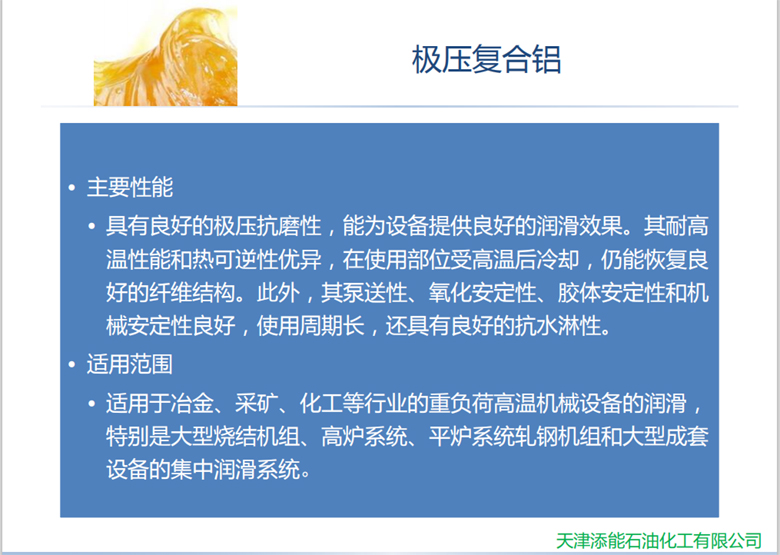 极压复合铝

• 主要性能

• 具有良好的极压抗磨性，能为设备提供良好的润滑效果。其耐高温性能和热可逆性优异，在使用部位受高温后冷却，仍能恢复良好的纤维结构。此外，其泵送性、氧化安定性、胶体安定性和机械安定性良好，使用周期长，还具有良好的抗水淋性。

• 适用范围

• 适用于冶金、采矿、化工等行业的重负荷高温机械设备的润滑，特别是大型烧结机组、高炉系统、平炉系统轧钢机组和大型成套设备的集中润滑系统。

天津添能石油化工有限公司